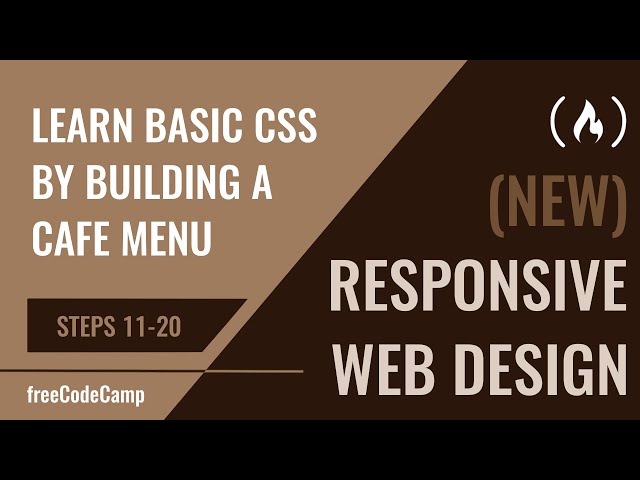 LEARN BASIC CSS BY BUILDING A CAFE MENU

STEPS 11-20

freeCodeCamp

(NEW)

RESPONSIVE WEB DESIGN